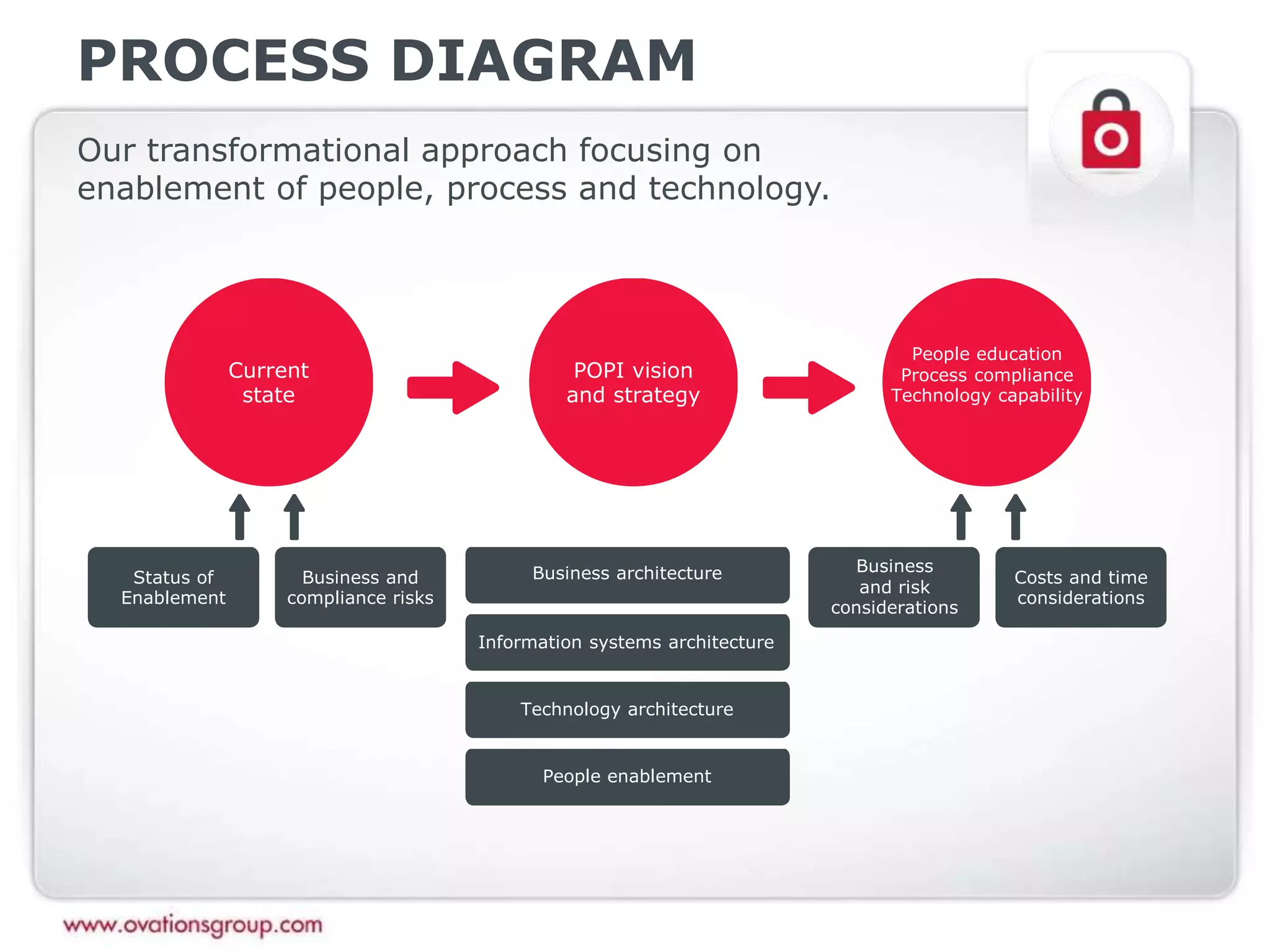 PROCESS DIAGRAM

Our transformational approach focusing on enablement of people, process and technology.

Current state

POPI vision and strategy

People education
Process compliance
Technology capability

Status of Enablement

Business and compliance risks

Business architecture

Information systems architecture

Technology architecture

People enablement

Business and risk considerations

Costs and time considerations

www.ovationsgroup.com